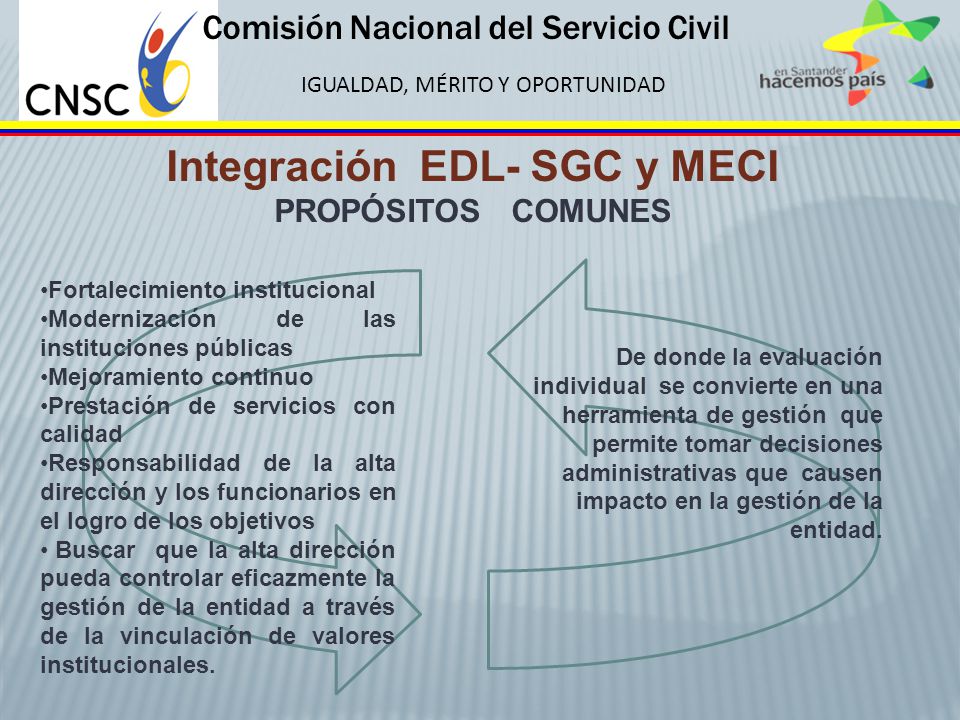 CNSC

Comisión Nacional del Servicio Civil

IGUALDAD, MÉRITO Y OPORTUNIDAD

en Santander hacemos país

Integración EDL- SGC y MECI
PROPÓSITOS COMUNES

•Fortalecimiento institucional
•Modernización de las instituciones públicas
•Mejoramiento continuo
•Prestación de servicios con calidad
•Responsabilidad de la alta dirección y los funcionarios en el logro de los objetivos
• Buscar que la alta dirección pueda controlar eficazmente la gestión de la entidad a través de la vinculación de valores institucionales.

De donde la evaluación individual se convierte en una herramienta de gestión que permite tomar decisiones administrativas que causen impacto en la gestión de la entidad.